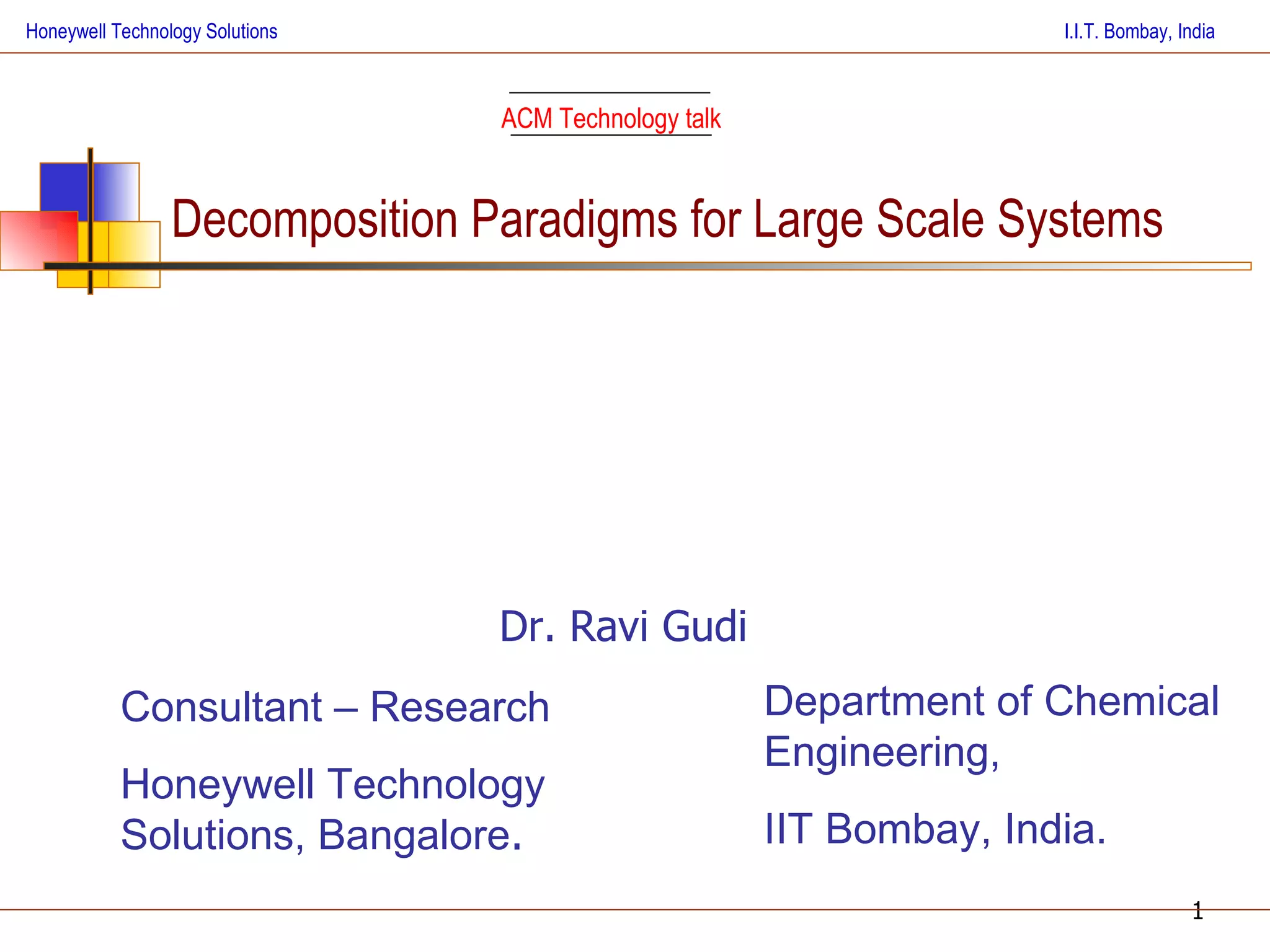 Honeywell Technology Solutions

I.I.T. Bombay, India

ACM Technology talk

Decomposition Paradigms for Large Scale Systems

Dr. Ravi Gudi

Consultant – Research

Honeywell Technology Solutions, Bangalore.

Department of Chemical Engineering,

IIT Bombay, India.

1